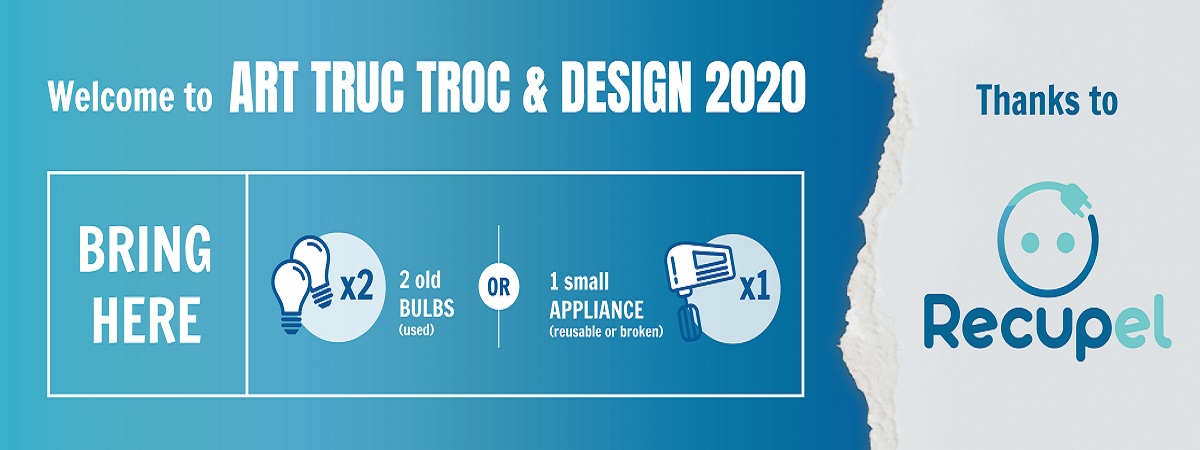 Welcome to ART TRUC TROC & DESIGN 2020

BRING HERE

x2 2 old BULBS (used)

OR

1 small APPLIANCE (reusable or broken) x1

Thanks to

Recupel